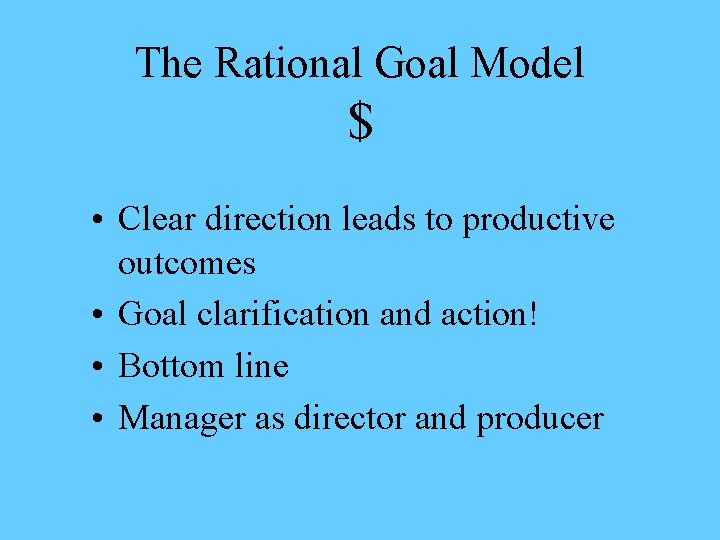 The Rational Goal Model
\$

• Clear direction leads to productive outcomes
• Goal clarification and action!
• Bottom line
• Manager as director and producer